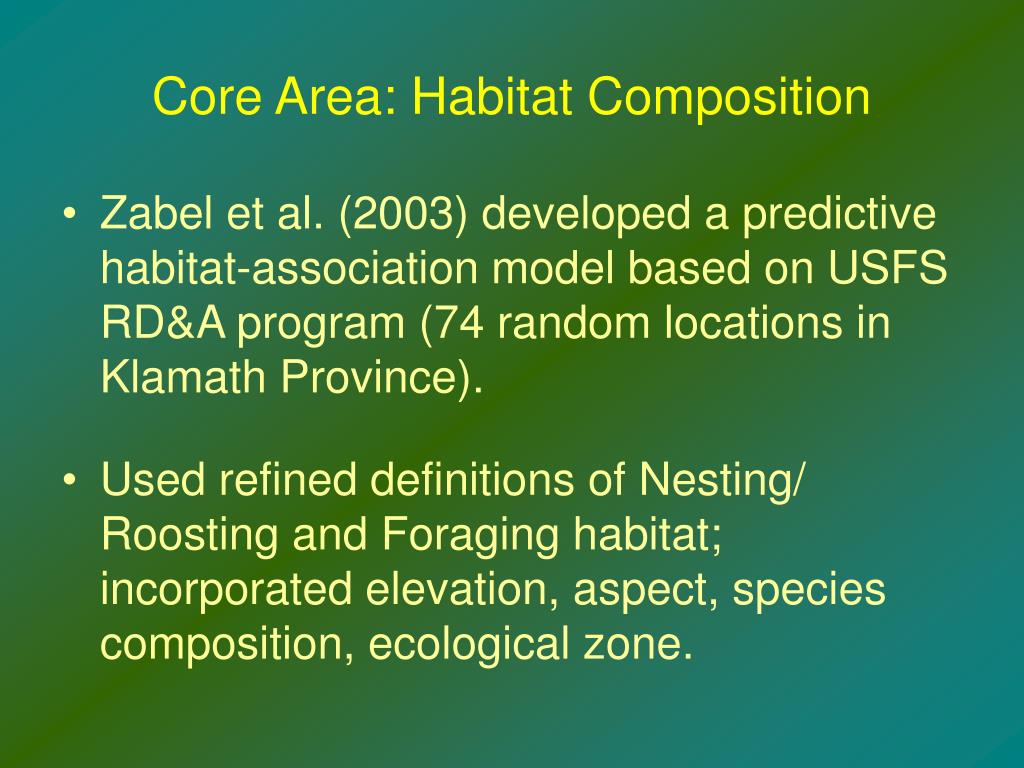 Core Area: Habitat Composition

• Zabel et al. (2003) developed a predictive habitat-association model based on USFS RD&A program (74 random locations in Klamath Province).

• Used refined definitions of Nesting/ Roosting and Foraging habitat; incorporated elevation, aspect, species composition, ecological zone.